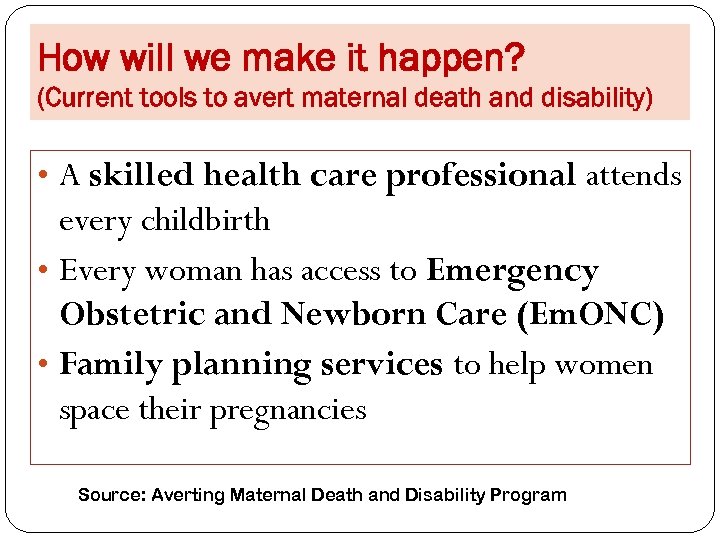 How will we make it happen?
(Current tools to avert maternal death and disability)

• A skilled health care professional attends every childbirth
• Every woman has access to Emergency Obstetric and Newborn Care (EmONC)
• Family planning services to help women space their pregnancies

Source: Averting Maternal Death and Disability Program